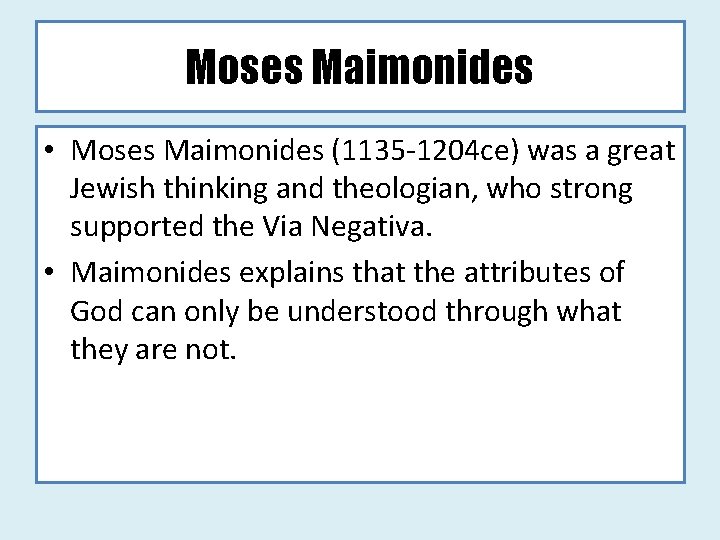 Moses Maimonides

• Moses Maimonides (1135-1204ce) was a great Jewish thinking and theologian, who strong supported the Via Negativa.

• Maimonides explains that the attributes of God can only be understood through what they are not.